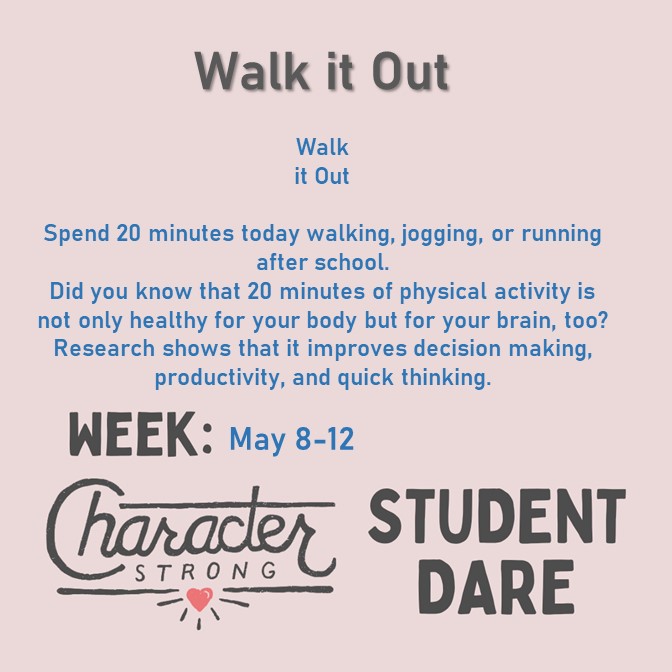 Walk it Out

Walk
it Out

Spend 20 minutes today walking, jogging, or running after school.
Did you know that 20 minutes of physical activity is not only healthy for your body but for your brain, too? Research shows that it improves decision making, productivity, and quick thinking.

WEEK: May 8-12

Character STRONG

STUDENT DARE